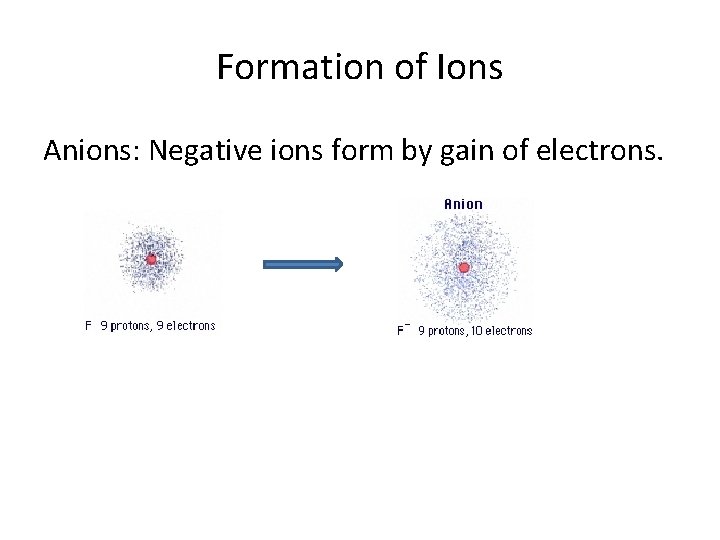 Formation of Ions

Anions: Negative ions form by gain of electrons.

F 9 protons, 9 electrons

Anion

$F^-$ 9 protons, 10 electrons